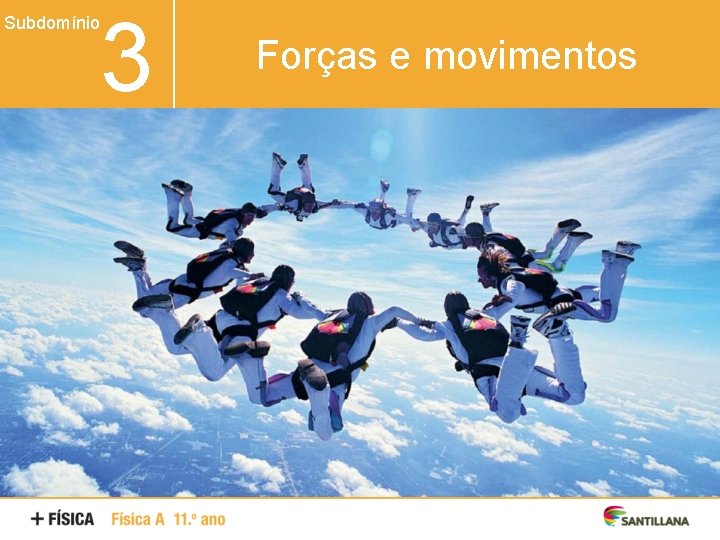 Subdomínio 3

Forças e movimentos

+ FÍSICA Física A 11.º ano

SANTILLANA